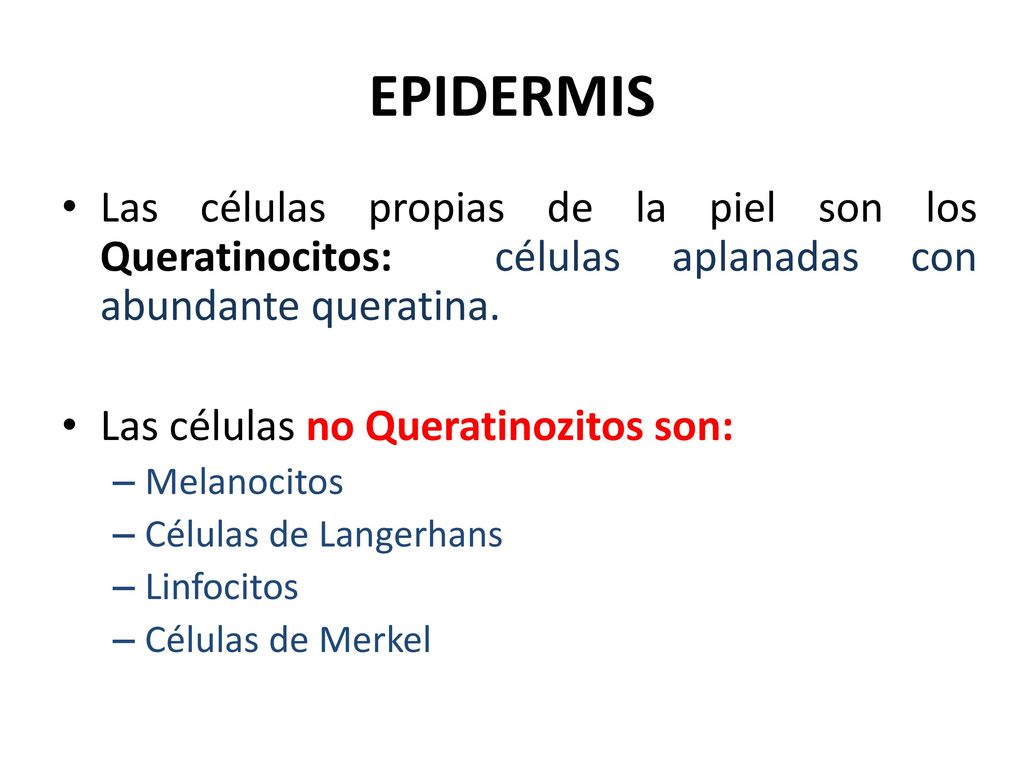 EPIDERMIS

• Las células propias de la piel son los Queratinocitos: células aplanadas con abundante queratina.

• Las células no Queratinozitos son:
– Melanocitos
– Células de Langerhans
– Linfocitos
– Células de Merkel